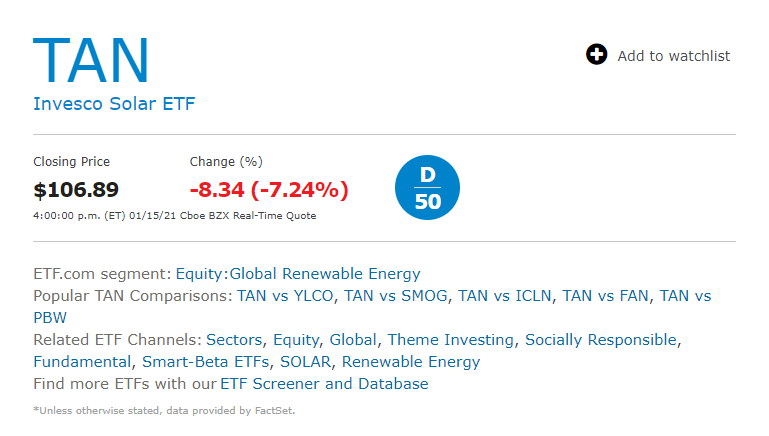 TAN
Invesco Solar ETF

Add to watchlist

Closing Price
$106.89
4:00:00 p.m. (ET) 01/15/21 Cboe BZX Real-Time Quote

Change (%)
-8.34 (-7.24%)

D
50

ETF.com segment: Equity:Global Renewable Energy
Popular TAN Comparisons: TAN vs YLCO, TAN vs SMOG, TAN vs ICLN, TAN vs FAN, TAN vs PBW
Related ETF Channels: Sectors, Equity, Global, Theme Investing, Socially Responsible, Fundamental, Smart-Beta ETFs, SOLAR, Renewable Energy
Find more ETFs with our ETF Screener and Database

*Unless otherwise stated, data provided by FactSet.